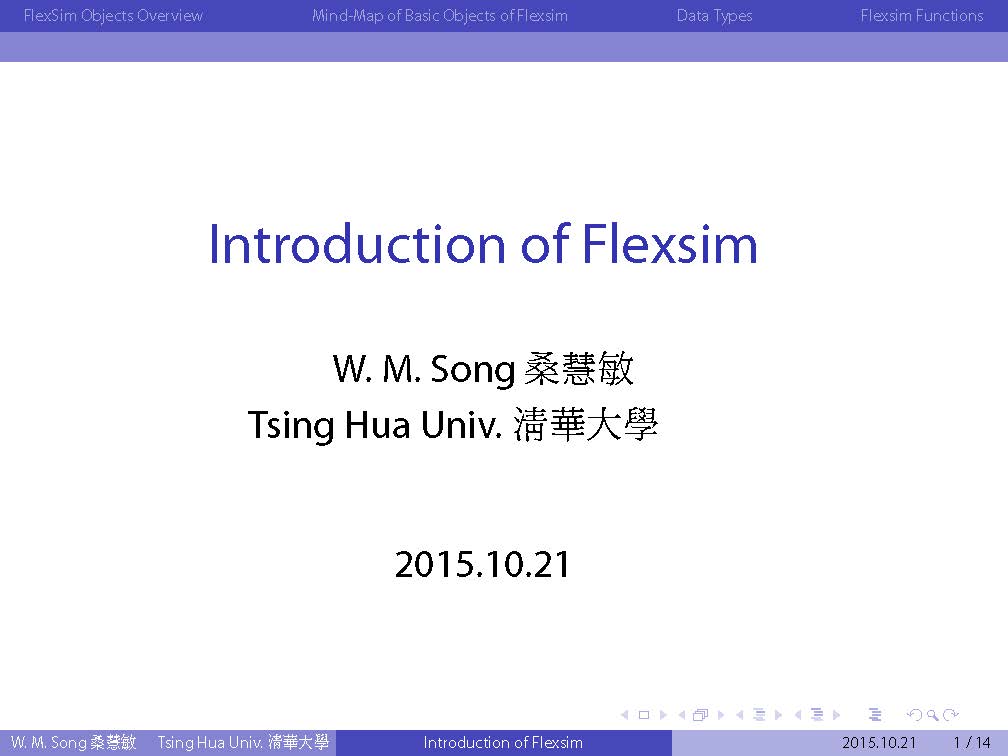 FlexSim Objects Overview Mind-Map of Basic Objects of Flexsim Data Types Flexsim Functions

Introduction of Flexsim

W. M. Song 桑慧敏
Tsing Hua Univ. 清華大學

2015.10.21

W. M. Song 桑慧敏 Tsing Hua Univ. 清華大學 Introduction of Flexsim 2015.10.21 1 / 14